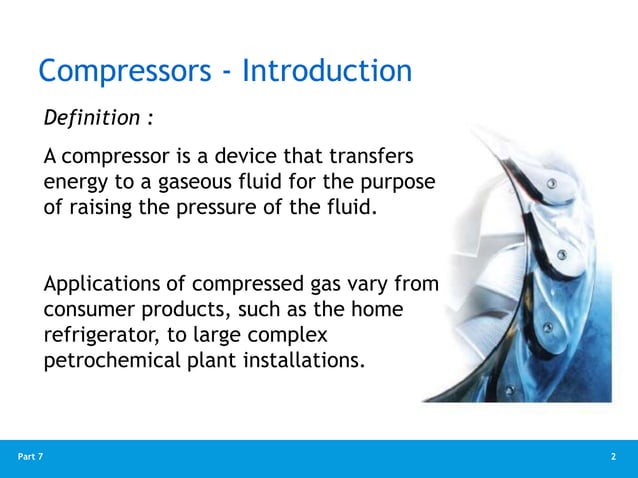 Compressors - Introduction

Definition :

A compressor is a device that transfers energy to a gaseous fluid for the purpose of raising the pressure of the fluid.

Applications of compressed gas vary from consumer products, such as the home refrigerator, to large complex petrochemical plant installations.

Part 7

2